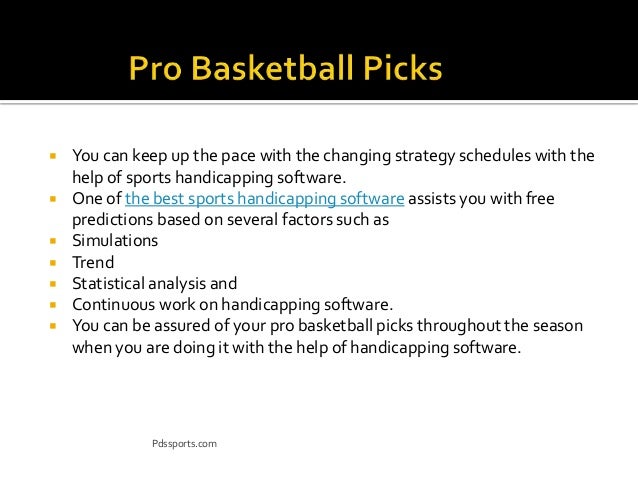 Pro Basketball Picks

- You can keep up the pace with the changing strategy schedules with the help of sports handicapping software.
- One of the best sports handicapping software assists you with free predictions based on several factors such as
- Simulations
- Trend
- Statistical analysis and
- Continuous work on handicapping software.
- You can be assured of your pro basketball picks throughout the season when you are doing it with the help of handicapping software.

Pdssports.com